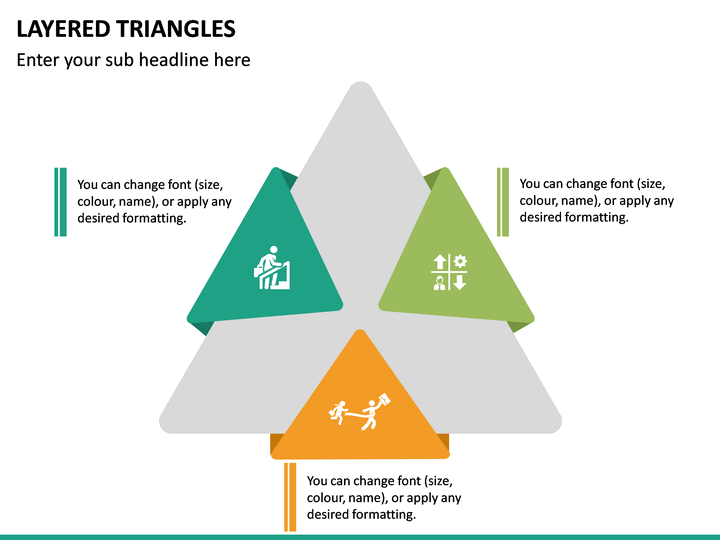 LAYERED TRIANGLES

Enter your sub headline here

You can change font (size, colour, name), or apply any desired formatting.

You can change font (size, colour, name), or apply any desired formatting.

You can change font (size, colour, name), or apply any desired formatting.